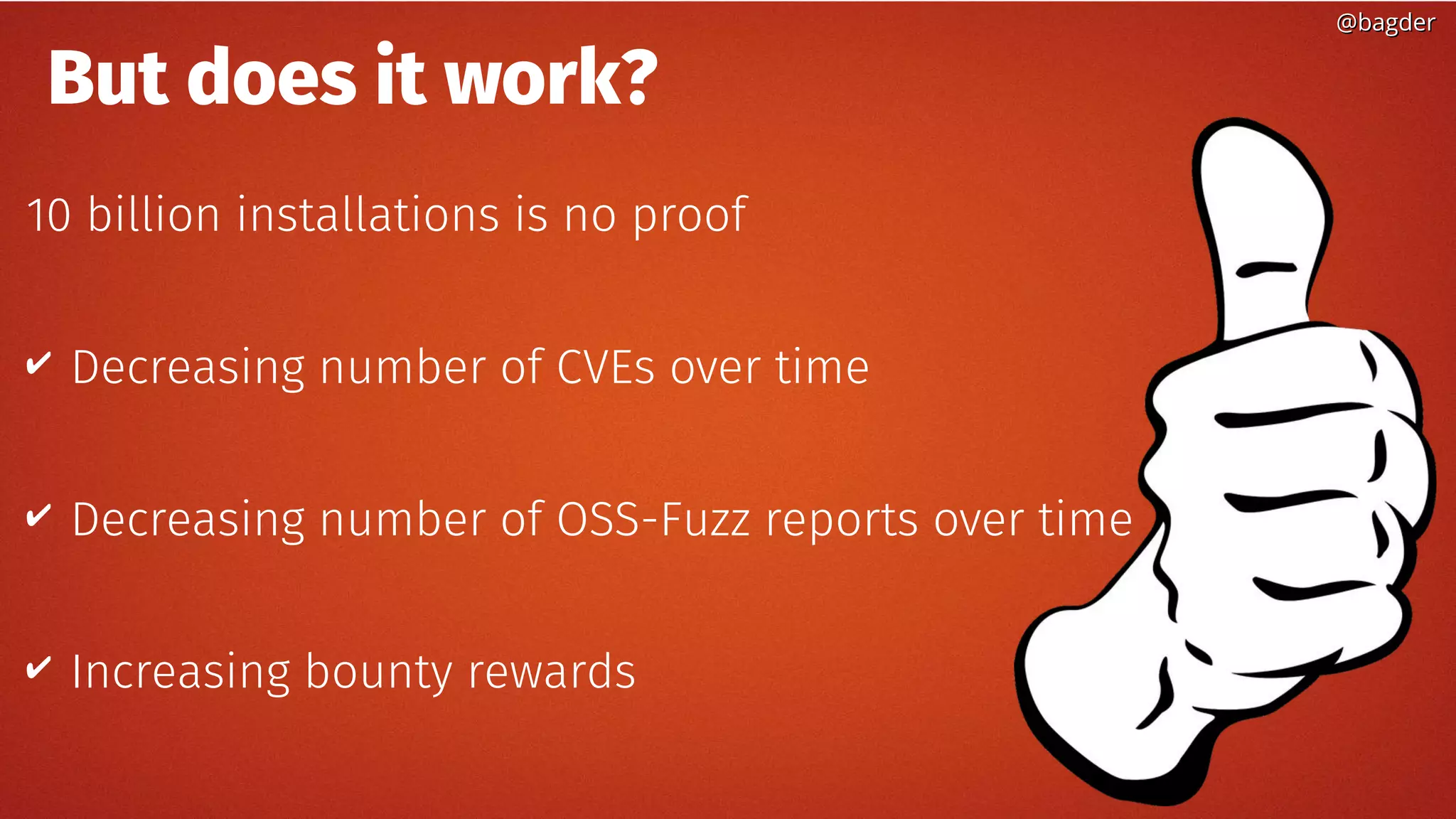 @bagder

But does it work?

10 billion installations is no proof

✔ Decreasing number of CVEs over time

✔ Decreasing number of OSS-Fuzz reports over time

✔ Increasing bounty rewards